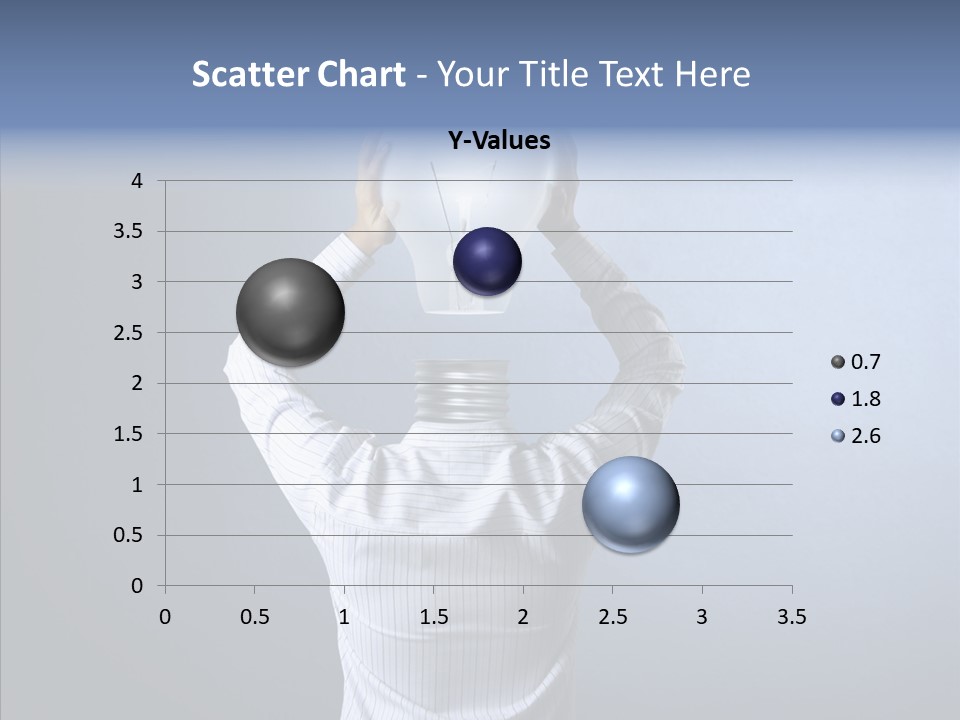 Scatter Chart - Your Title Text Here

Y-Values

4
3.5
3
2.5
2
1.5
1
0.5
0

0 0.5 1 1.5 2 2.5 3 3.5

0.7
1.8
2.6